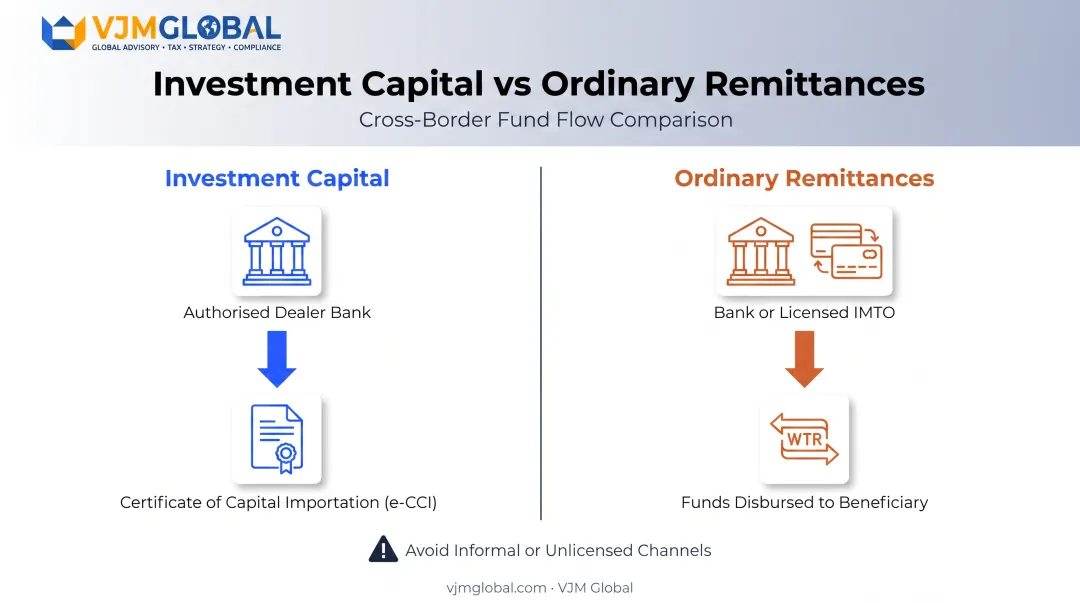 VJMGLOBAL
GLOBAL ADVISORY • TAX • STRATEGY • COMPLIANCE

Investment Capital vs Ordinary Remittances

Cross-Border Fund Flow Comparison

Investment Capital

Authorised Dealer Bank

Certificate of Capital Importation (e-CCI)

Ordinary Remittances

Bank or Licensed IMTO

WTR

Funds Disbursed to Beneficiary

Avoid Informal or Unlicensed Channels

vjmglobal.com · VJM Global